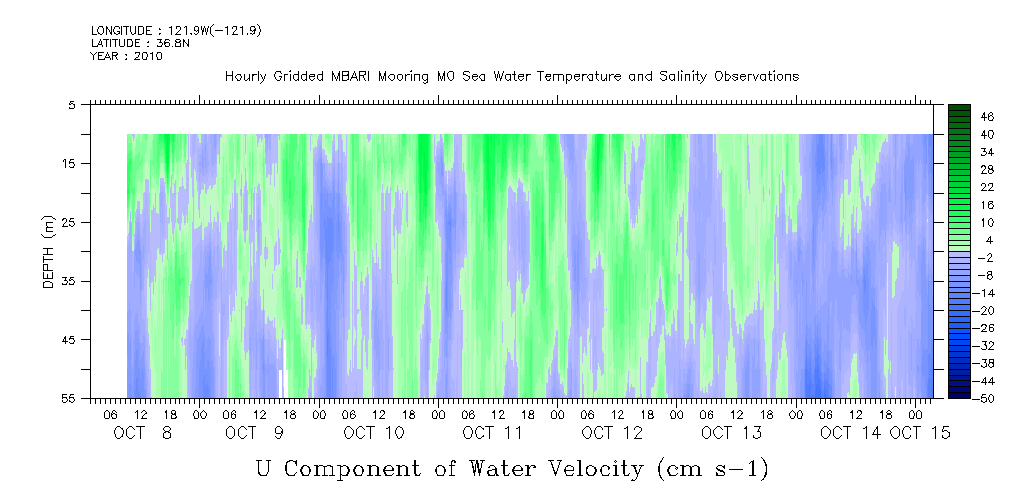 LONGITUDE : 121.9W(-121.9)
LATITUDE : 36.8N
YEAR : 2010

Hourly Gridded MBARI Mooring M0 Sea Water Temperature and Salinity Observations

DEPTH (m)

5
15
25
35
45
55

46
40
34
28
22
16
10
4
-2
-8
-14
-20
-26
-32
-38
-44
-50

06 12 18 00 06 12 18 00 06 12 18 00 06 12 18 00 06 12 18 00 06 12 18 00 06 12 18 00

OCT 8 OCT 9 OCT 10 OCT 11 OCT 12 OCT 13 OCT 14 OCT 15

U Component of Water Velocity (cm s-1)